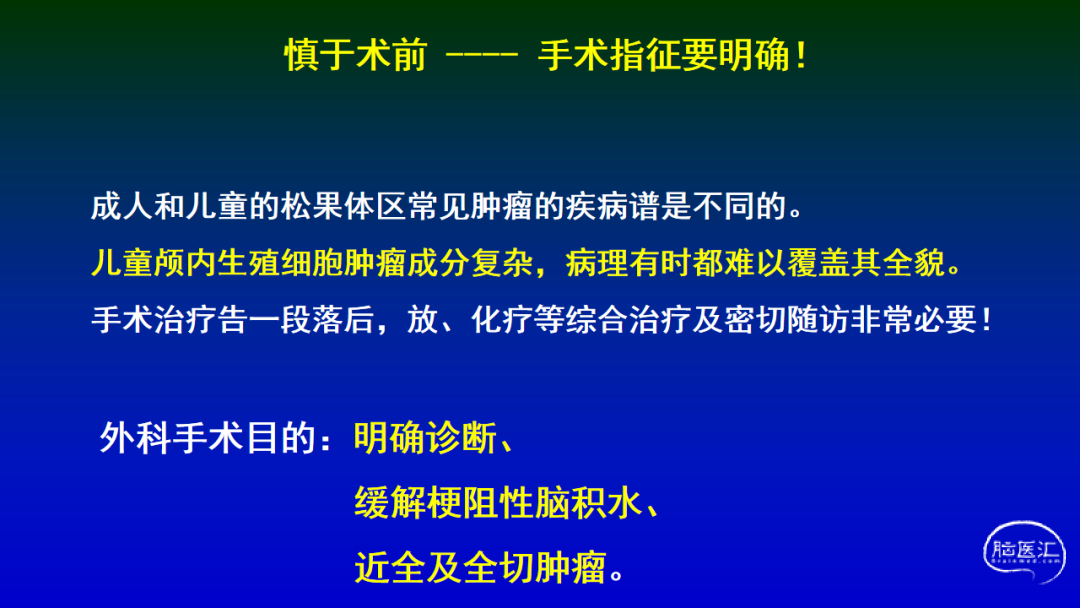 慎于术前 ---- 手术指征要明确！

成人和儿童的松果体区常见肿瘤的疾病谱是不同的。

儿童颅内生殖细胞肿瘤成分复杂，病理有时都难以覆盖其全貌。

手术治疗告一段落后，放、化疗等综合治疗及密切随访非常必要！

外科手术目的：明确诊断、

缓解梗阻性脑积水、

近全及全切肿瘤。

脑医汇
Brainmed.com